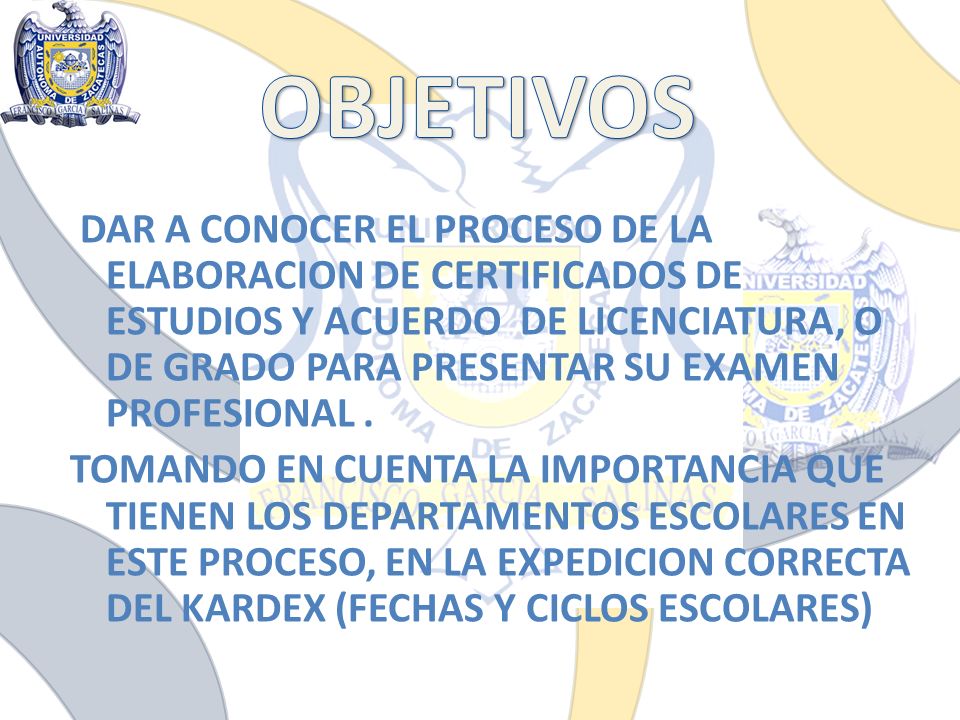 UNIVERSIDAD AUTONOMA DE ZACATECAS
FRANCISCO GARCIA SALINAS

OBJETIVOS

DAR A CONOCER EL PROCESO DE LA ELABORACION DE CERTIFICADOS DE ESTUDIOS Y ACUERDO DE LICENCIATURA, O DE GRADO PARA PRESENTAR SU EXAMEN PROFESIONAL .

TOMANDO EN CUENTA LA IMPORTANCIA QUE TIENEN LOS DEPARTAMENTOS ESCOLARES EN ESTE PROCESO, EN LA EXPEDICION CORRECTA DEL KARDEX (FECHAS Y CICLOS ESCOLARES)